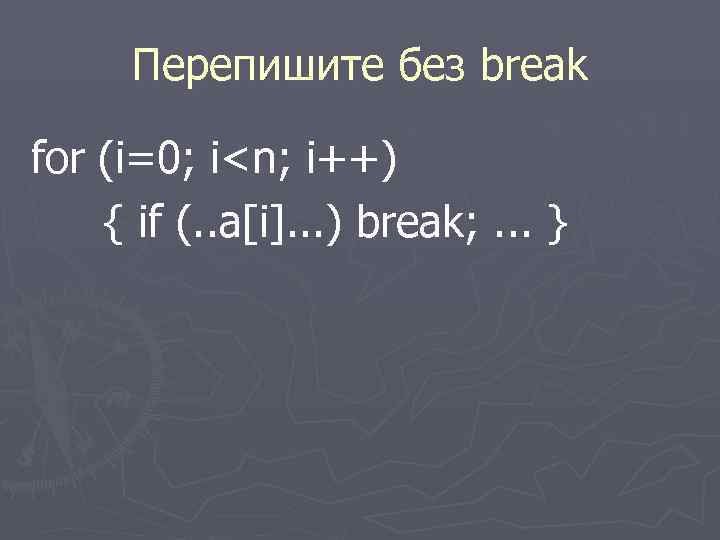 Перепишите без break

for (i=0; i<n; i++)
{ if (..a[i]...) break; ... }